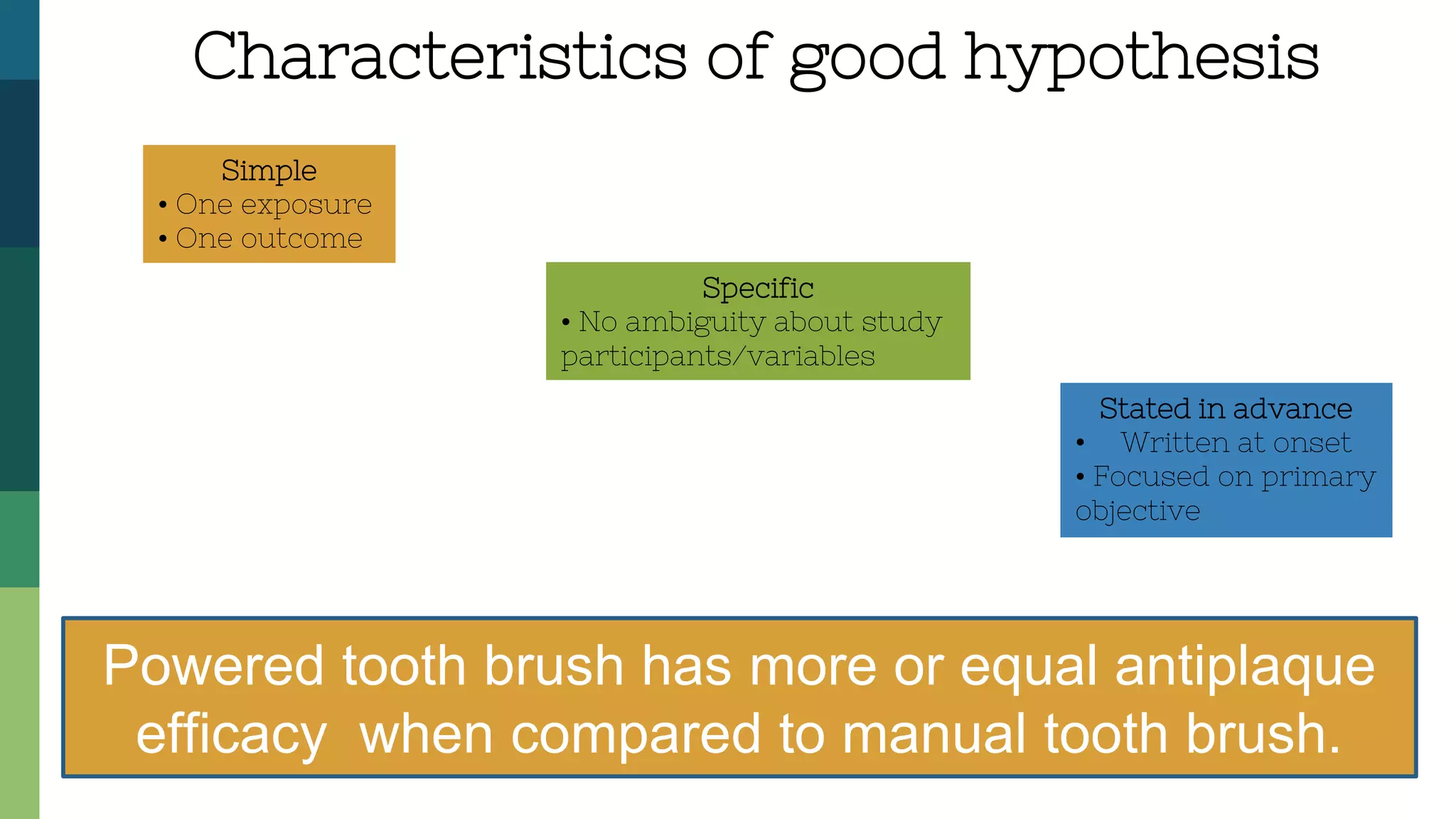 Characteristics of good hypothesis

Simple
• One exposure
• One outcome

Specific
• No ambiguity about study participants/variables

Stated in advance
• Written at onset
• Focused on primary objective

Powered tooth brush has more or equal antiplaque efficacy when compared to manual tooth brush.